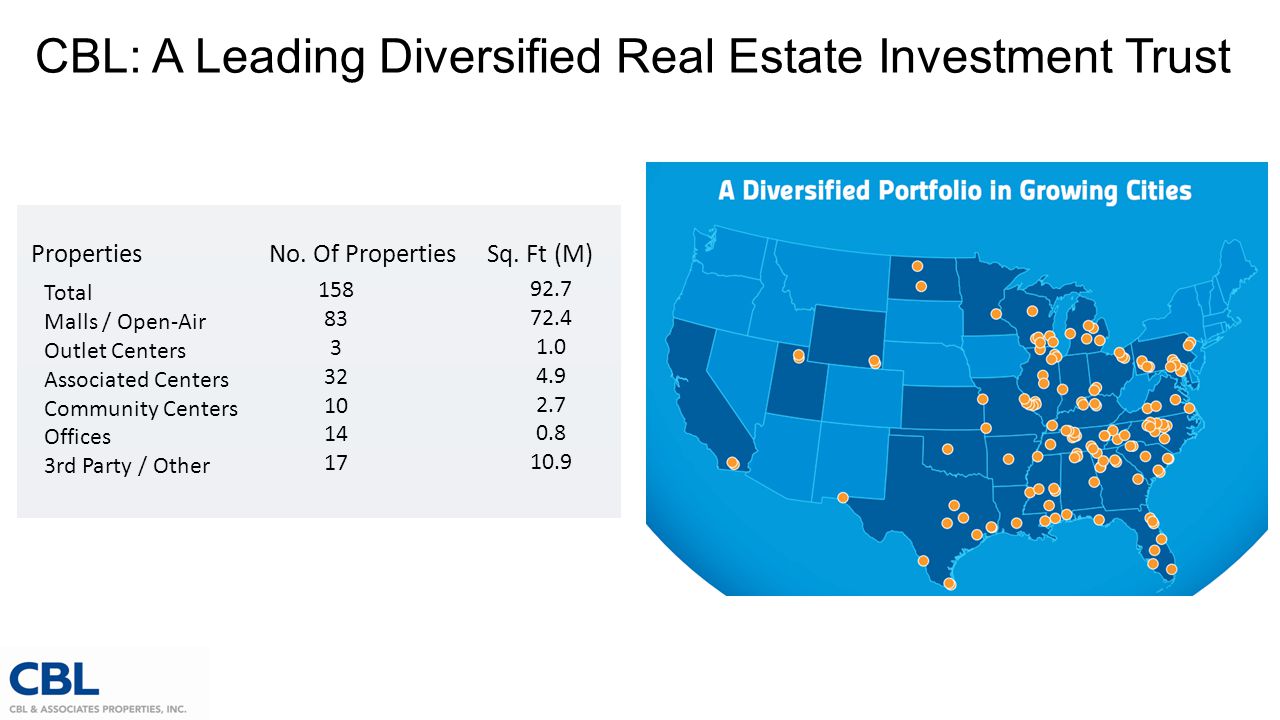 CBL: A Leading Diversified Real Estate Investment Trust

| Properties | No. Of Properties | Sq. Ft (M) |
|---|---|---|
| Total | 158 | 92.7 |
| Malls / Open-Air | 83 | 72.4 |
| Outlet Centers | 3 | 1.0 |
| Associated Centers | 32 | 4.9 |
| Community Centers | 10 | 2.7 |
| Offices | 14 | 0.8 |
| 3rd Party / Other | 17 | 10.9 |

A Diversified Portfolio in Growing Cities

CBL
CBL & ASSOCIATES PROPERTIES, INC.